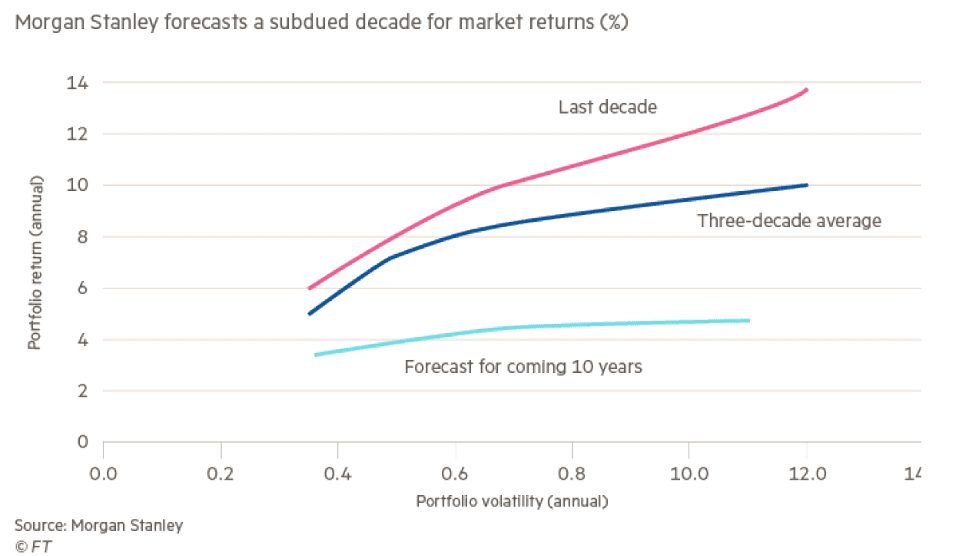 Morgan Stanley forecasts a subdued decade for market returns (%)

Portfolio return (annual)

14
12
10
8
6
4
2
0

Last decade

Three-decade average

Forecast for coming 10 years

0.0 0.2 0.4 0.6 0.8 10.0 12.0 14

Portfolio volatility (annual)

Source: Morgan Stanley
© FT